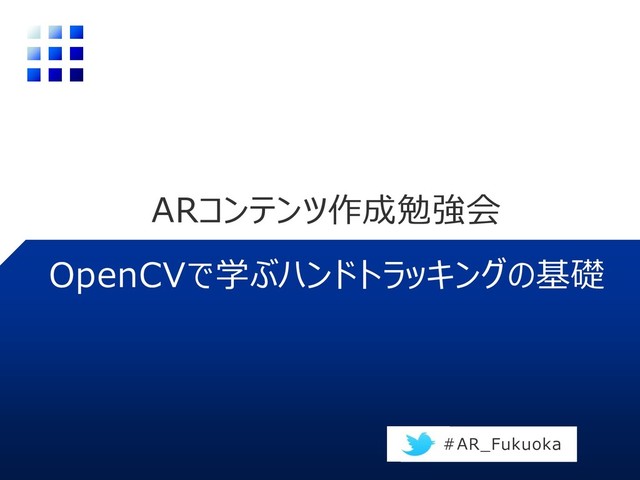 ARコンテンツ作成勉強会

OpenCVで学ぶハンドトラッキングの基礎

#AR_Fukuoka